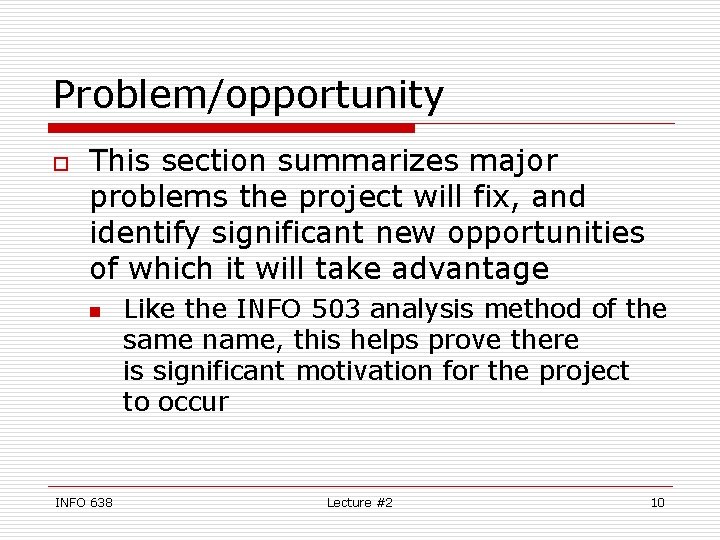 Problem/opportunity

This section summarizes major problems the project will fix, and identify significant new opportunities of which it will take advantage

Like the INFO 503 analysis method of the same name, this helps prove there is significant motivation for the project to occur

INFO 638
Lecture #2
10